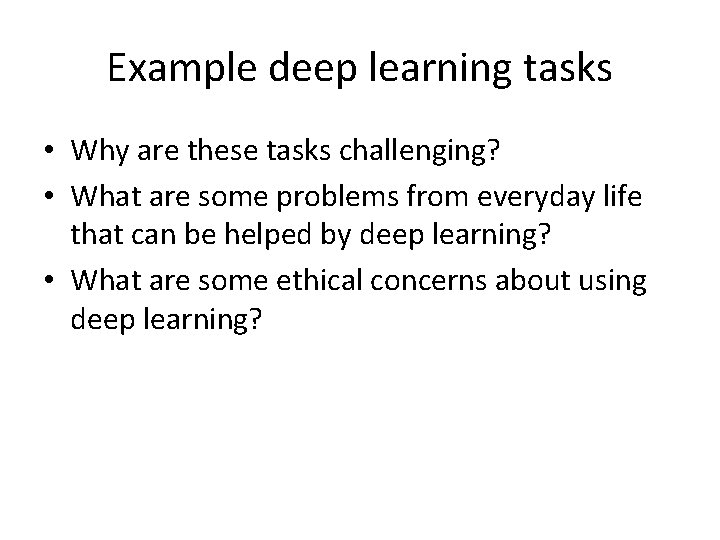 Example deep learning tasks

• Why are these tasks challenging?
• What are some problems from everyday life that can be helped by deep learning?
• What are some ethical concerns about using deep learning?